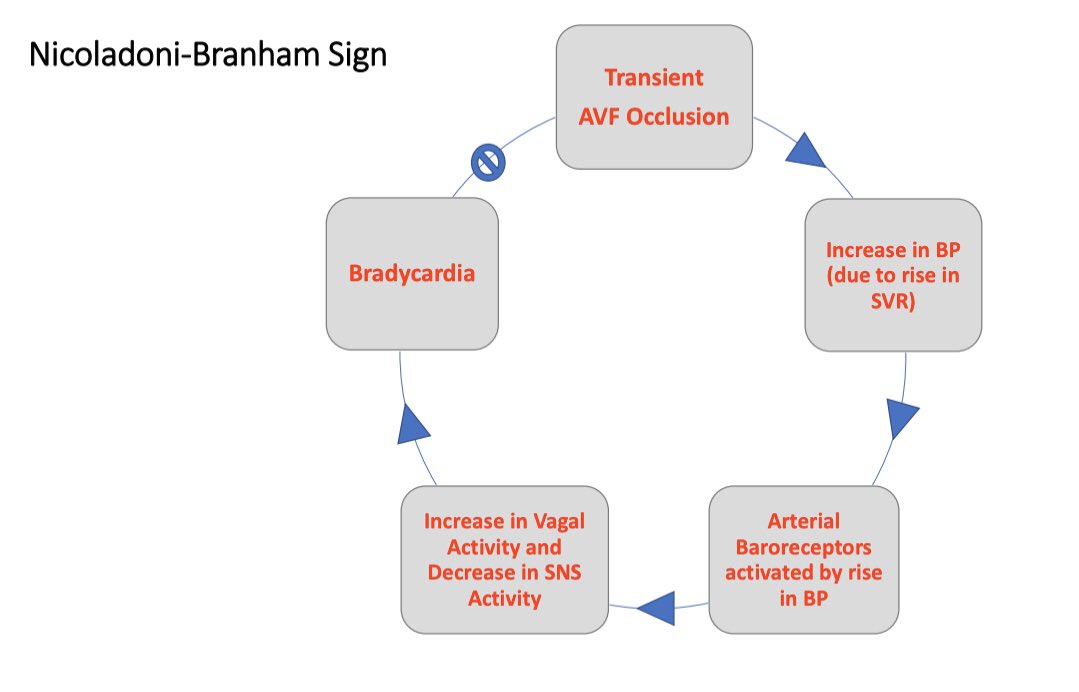 Nicoladoni-Branham Sign

Transient AVF Occlusion

Increase in BP (due to rise in SVR)

Arterial Baroreceptors activated by rise in BP

Increase in Vagal Activity and Decrease in SNS Activity

Bradycardia